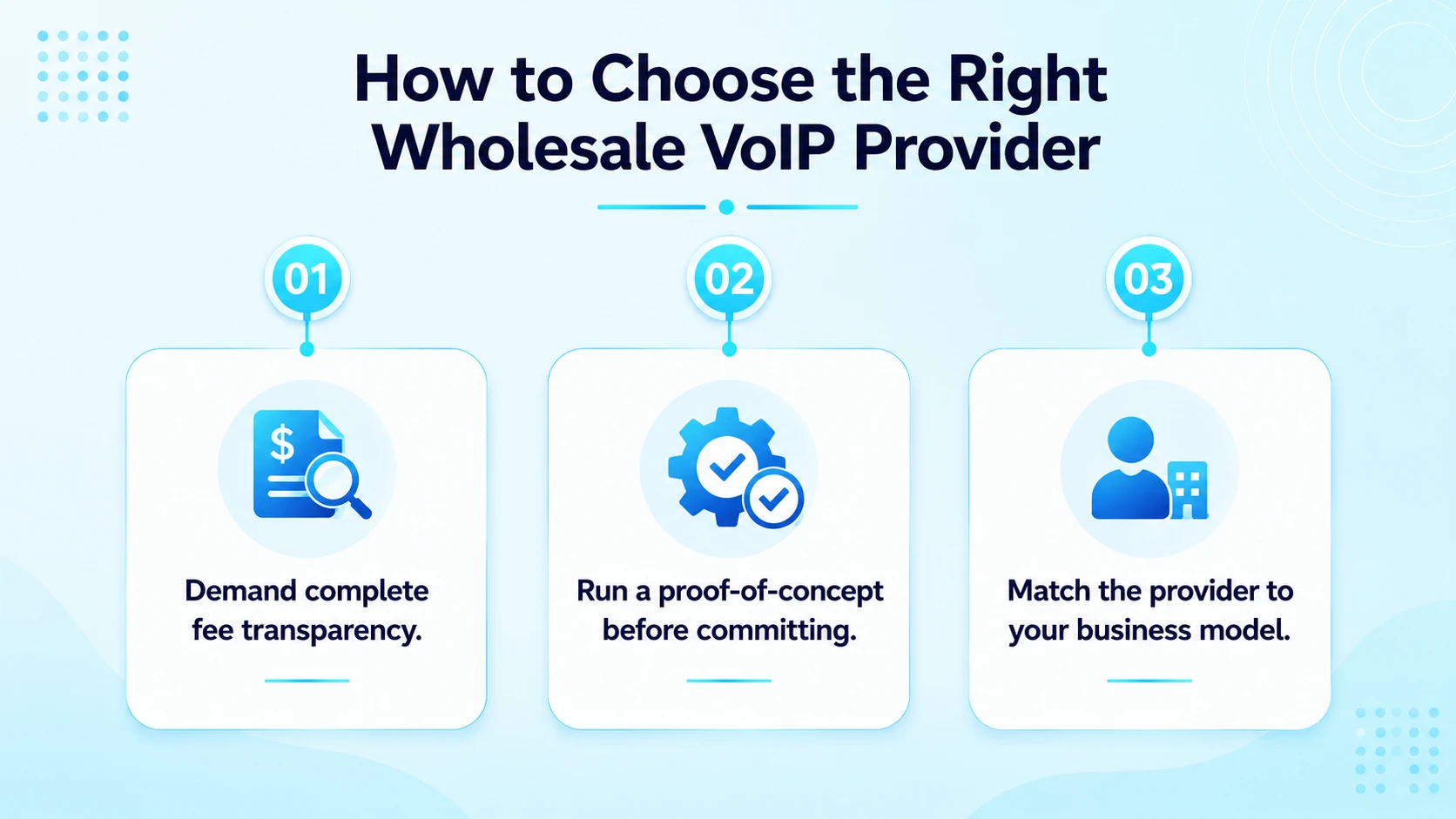 How to Choose the Right Wholesale VoIP Provider

01

$

Demand complete fee transparency.

02

Run a proof-of-concept before committing.

03

Match the provider to your business model.